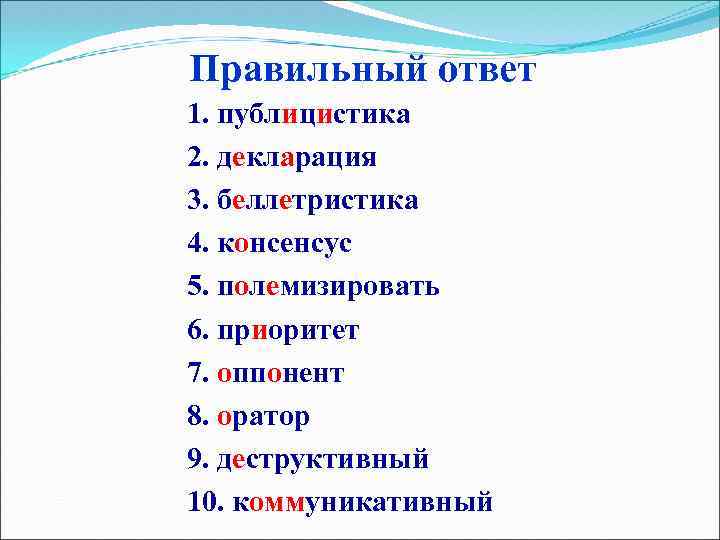 Правильный ответ

1. публицистика
2. декларация
3. беллетристика
4. консенсус
5. полемизировать
6. приоритет
7. оппонент
8. оратор
9. деструктивный
10. коммуникативный